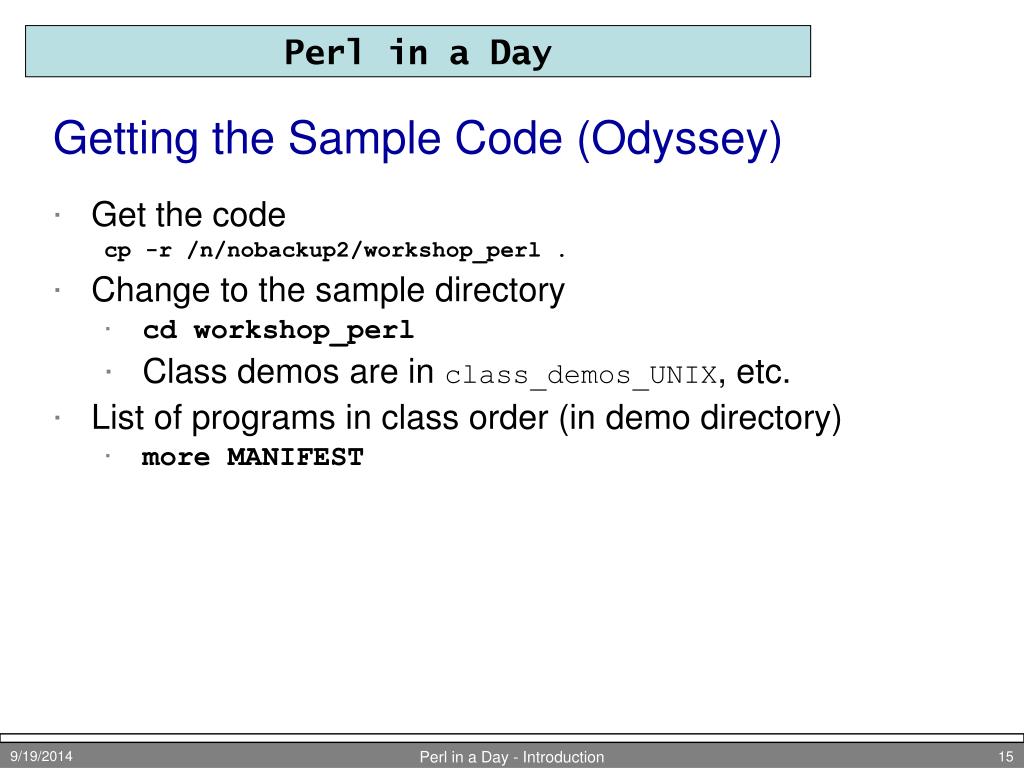 Perl in a Day

Getting the Sample Code (Odyssey)

· Get the code
cp -r /n/nobackup2/workshop_perl .
· Change to the sample directory
· cd workshop_perl
· Class demos are in class_demos_UNIX, etc.
· List of programs in class order (in demo directory)
· more MANIFEST

9/19/2014
Perl in a Day - Introduction
15